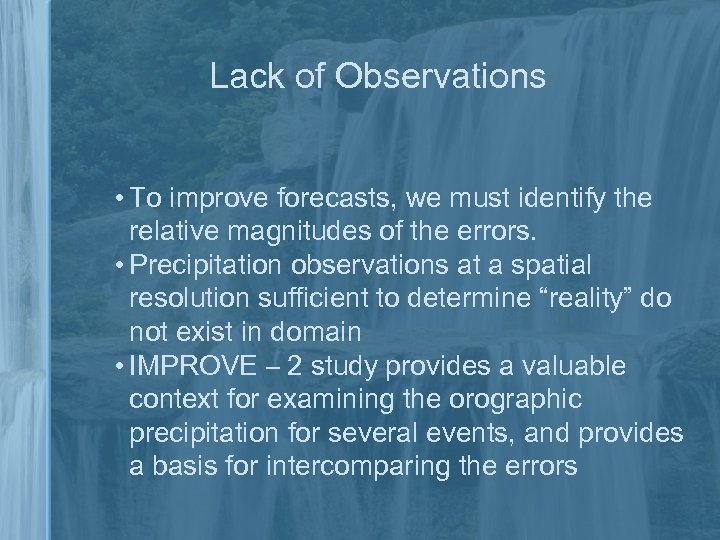 Lack of Observations

• To improve forecasts, we must identify the relative magnitudes of the errors.
• Precipitation observations at a spatial resolution sufficient to determine “reality” do not exist in domain
• IMPROVE – 2 study provides a valuable context for examining the orographic precipitation for several events, and provides a basis for intercomparing the errors